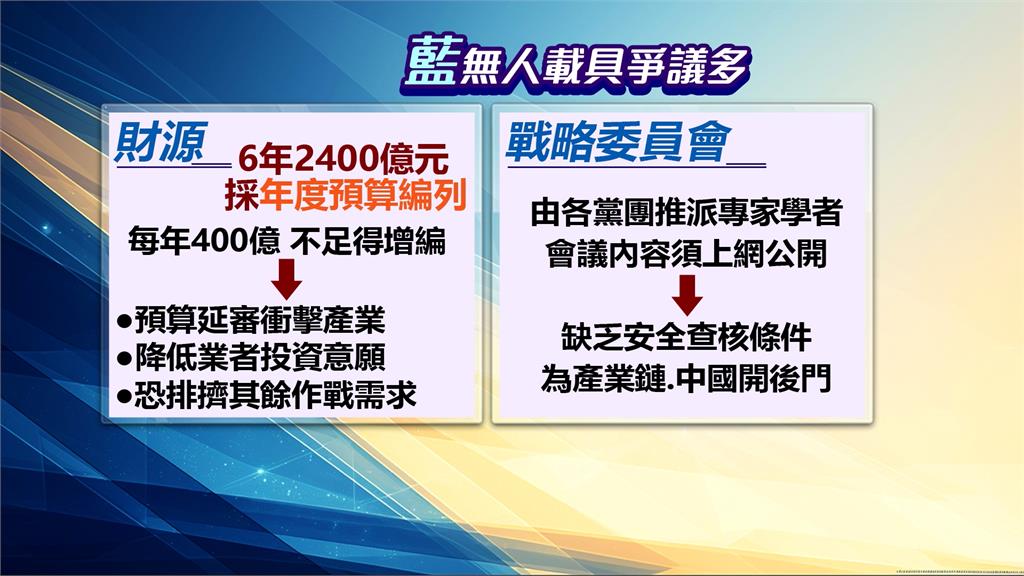 藍無人載具爭議多

財源 6年2400億元
採年度預算編列

每年400億 不足得增編

●預算延審衝擊產業
●降低業者投資意願
●恐排擠其餘作戰需求

戰略委員會

由各黨團推派專家學者
會議內容須上網公開

缺乏安全查核條件
為產業鏈.中國開後門